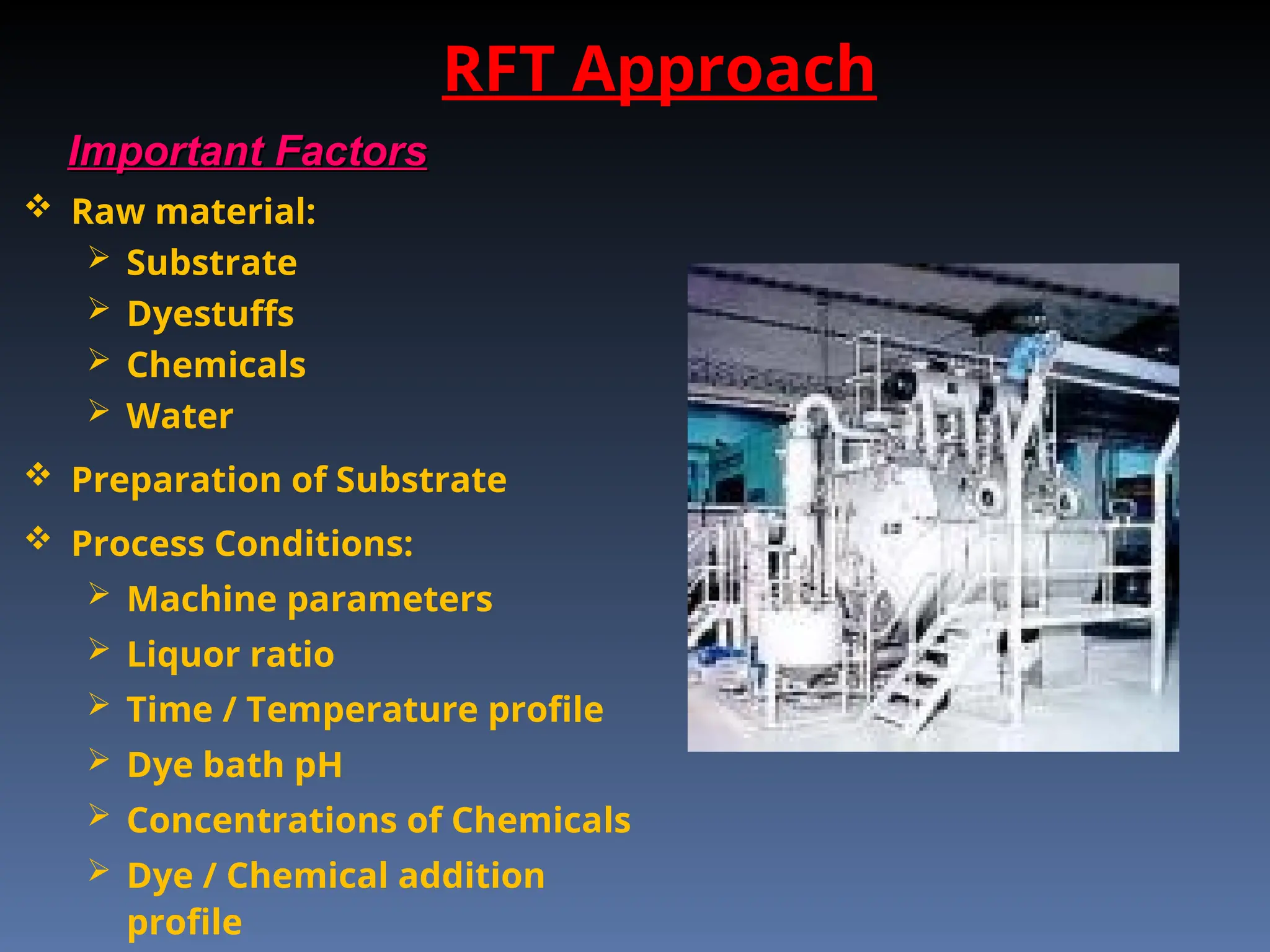 RFT Approach

Important Factors

❖ Raw material:
➢ Substrate
➢ Dyestuffs
➢ Chemicals
➢ Water

❖ Preparation of Substrate

❖ Process Conditions:
➢ Machine parameters
➢ Liquor ratio
➢ Time / Temperature profile
➢ Dye bath pH
➢ Concentrations of Chemicals
➢ Dye / Chemical addition profile